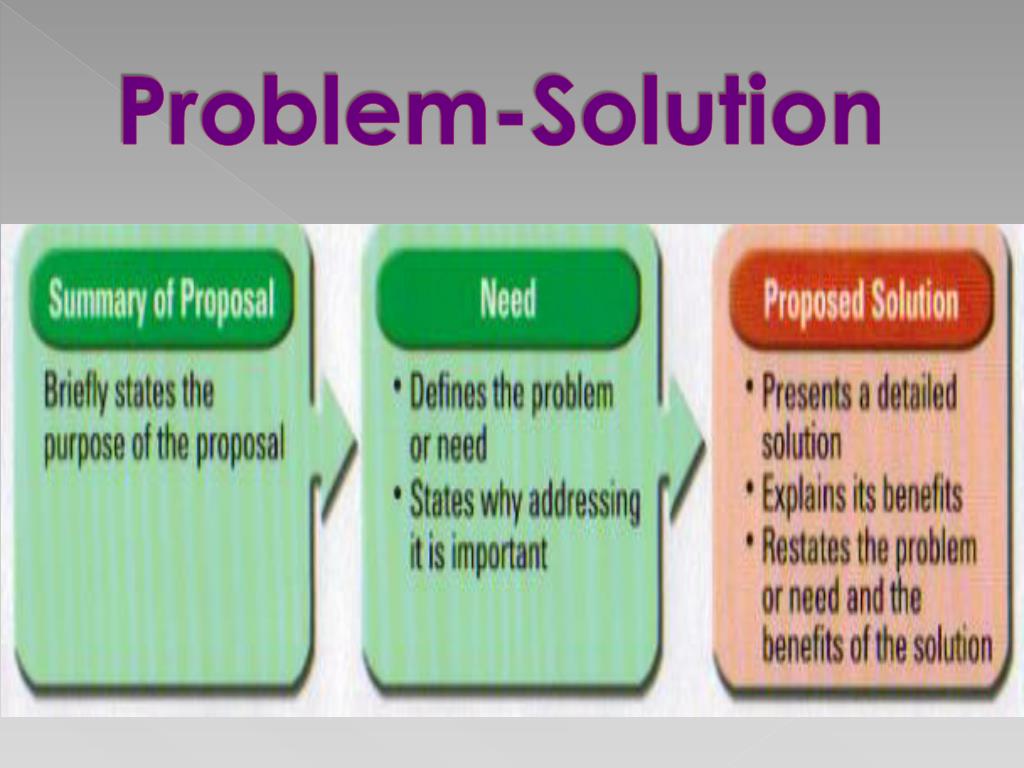 Problem-Solution

Summary of Proposal

Briefly states the purpose of the proposal

Need

• Defines the problem or need
• States why addressing it is important

Proposed Solution

• Presents a detailed solution
• Explains its benefits
• Restates the problem or need and the benefits of the solution